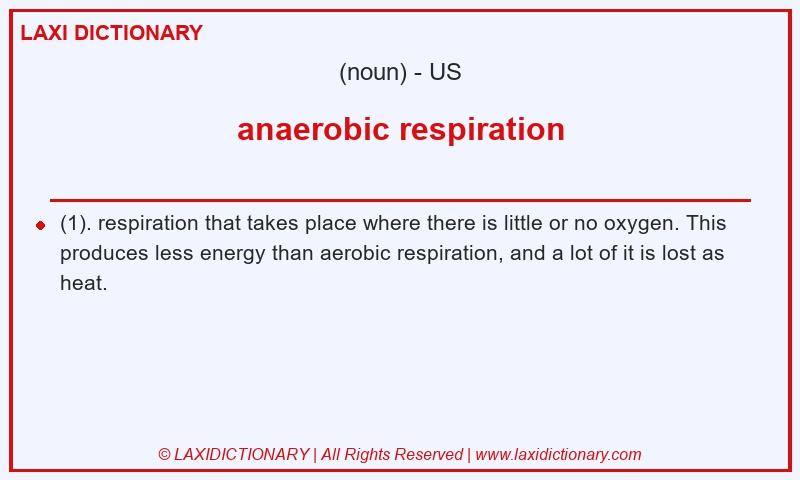 LAXI DICTIONARY

(noun) - US

anaerobic respiration

(1). respiration that takes place where there is little or no oxygen. This produces less energy than aerobic respiration, and a lot of it is lost as heat.

© LAXIDICTIONARY | All Rights Reserved | www.laxidictionary.com